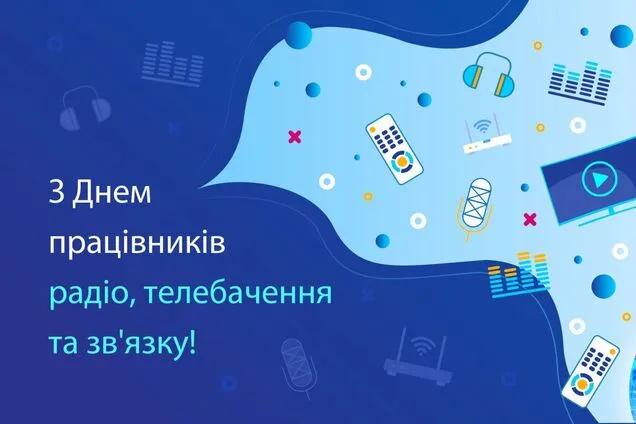 З Днем працівників радіо, телебачення та зв'язку!